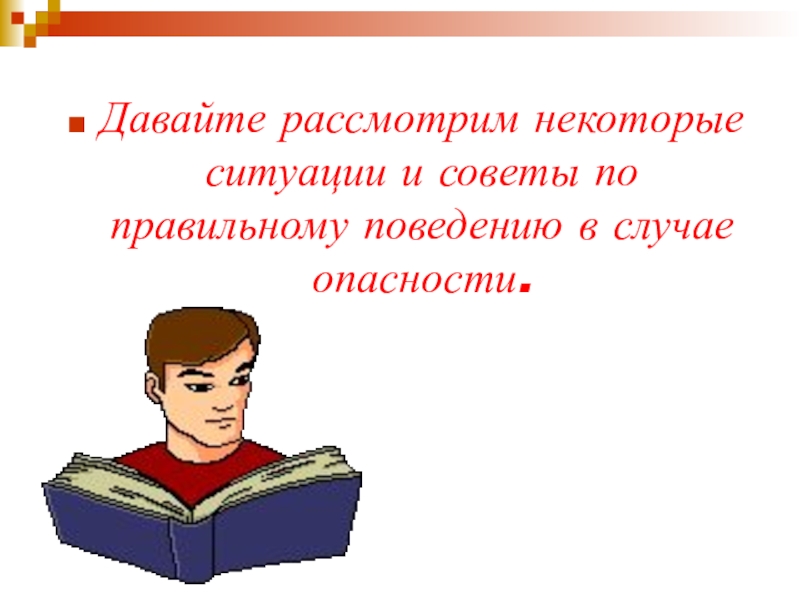 Давайте рассмотрим некоторые ситуации и советы по правильному поведению в случае опасности.